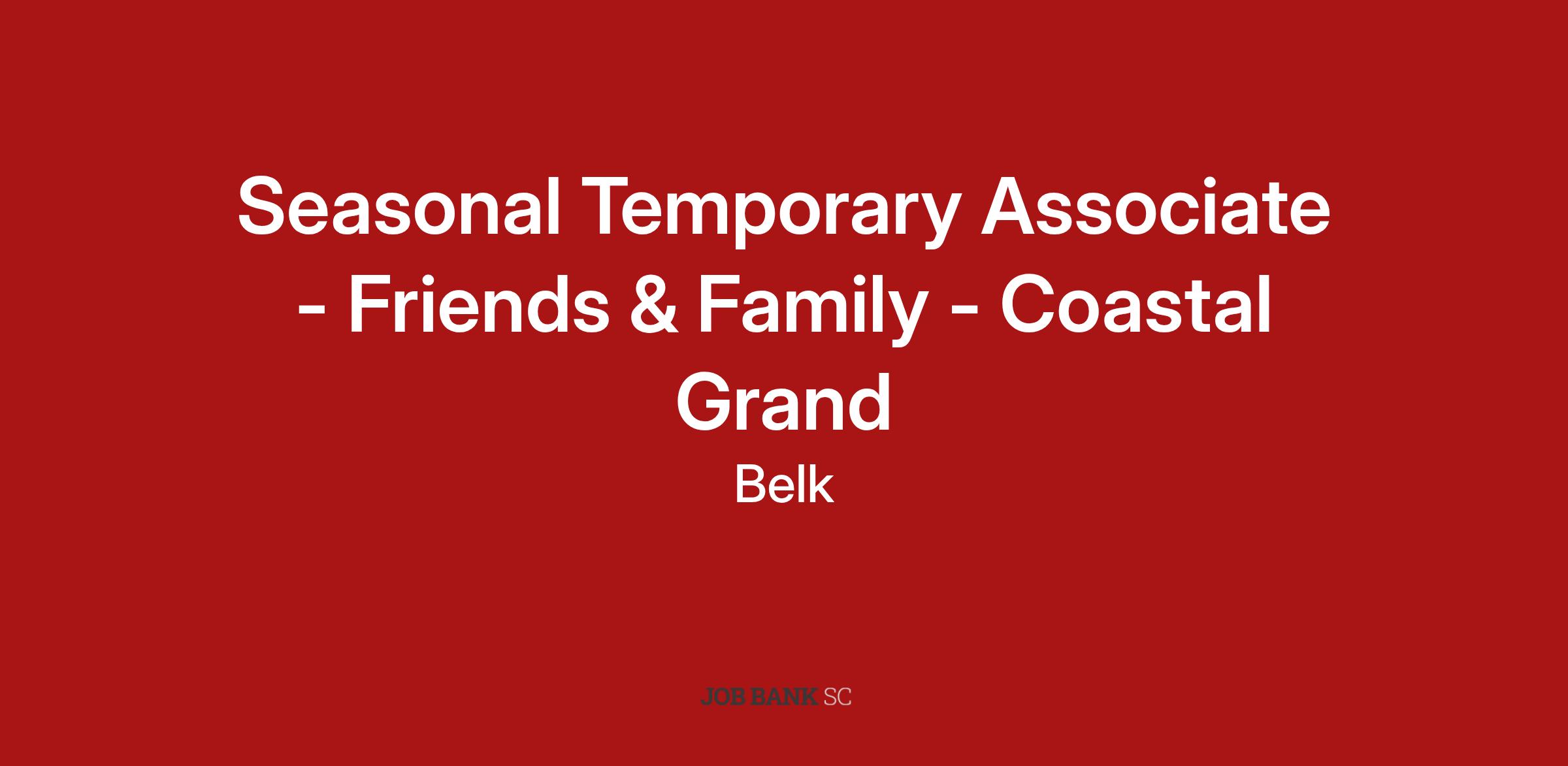 Seasonal Temporary Associate - Friends & Family - Coastal Grand

Belk

JOB BANK SC